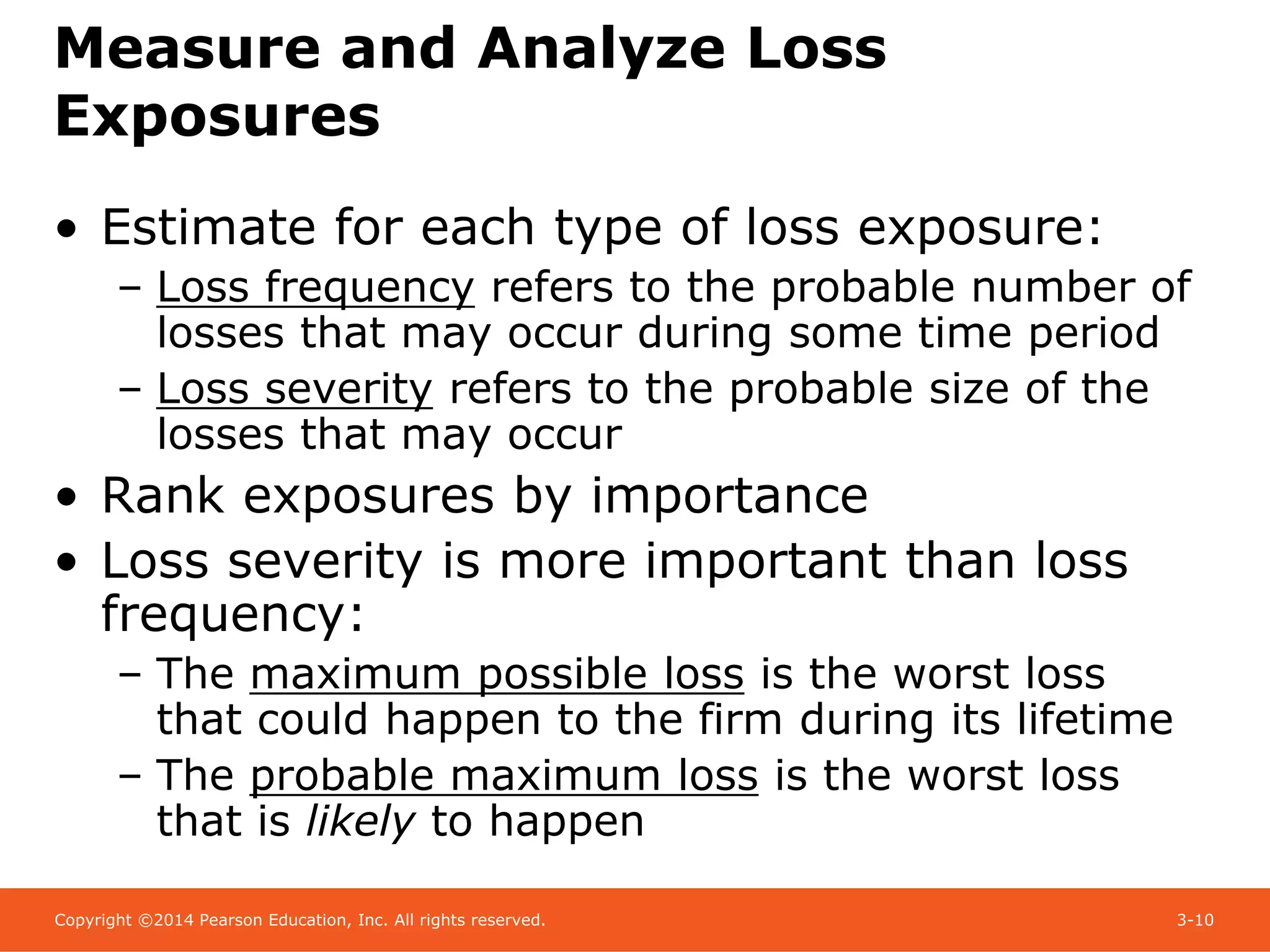 Measure and Analyze Loss Exposures

• Estimate for each type of loss exposure:
– Loss frequency refers to the probable number of losses that may occur during some time period
– Loss severity refers to the probable size of the losses that may occur

• Rank exposures by importance

• Loss severity is more important than loss frequency:
– The maximum possible loss is the worst loss that could happen to the firm during its lifetime
– The probable maximum loss is the worst loss that is likely to happen

Copyright ©2014 Pearson Education, Inc. All rights reserved.

3-10